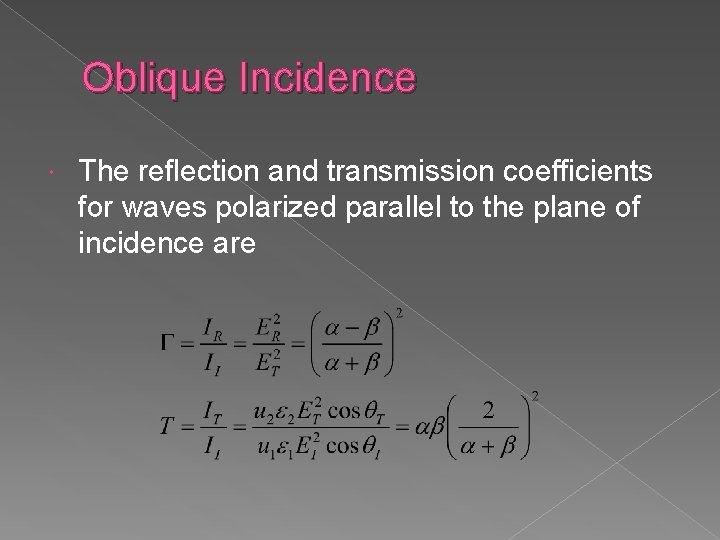 Oblique Incidence

The reflection and transmission coefficients for waves polarized parallel to the plane of incidence are

$\Gamma = \frac{I_R}{I_I} = \frac{E_R^2}{E_T^2} = \left(\frac{\alpha - \beta}{\alpha + \beta}\right)^2$

$T = \frac{I_T}{I_I} = \frac{u_2 \varepsilon_2 E_T^2 \cos\theta_T}{u_1 \varepsilon_1 E_I^2 \cos\theta_I} = \alpha\beta\left(\frac{2}{\alpha + \beta}\right)^2$